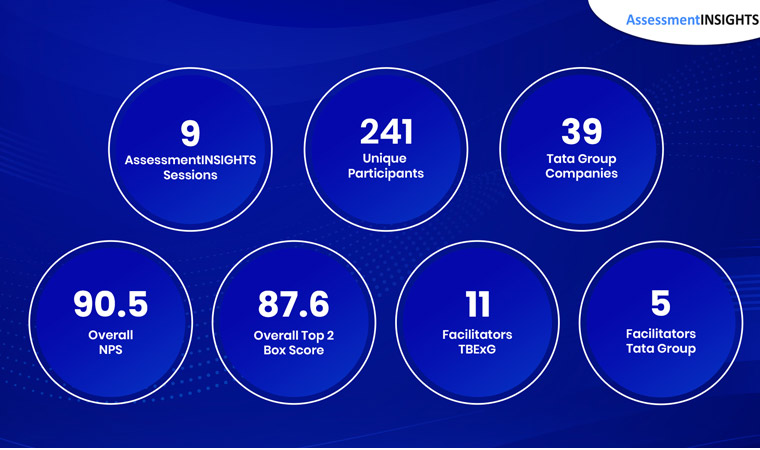 AssessmentINSIGHTS

9
AssessmentINSIGHTS Sessions

241
Unique Participants

39
Tata Group Companies

90.5
Overall NPS

87.6
Overall Top 2 Box Score

11
Facilitators TBExG

5
Facilitators Tata Group